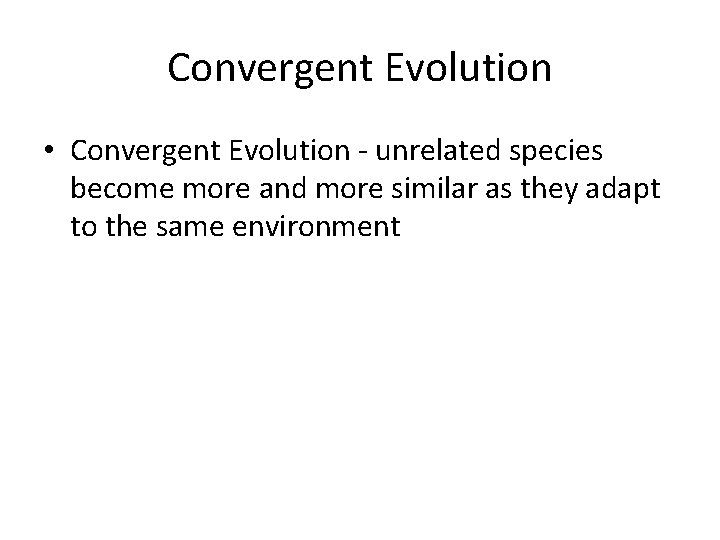 Convergent Evolution

• Convergent Evolution - unrelated species become more and more similar as they adapt to the same environment